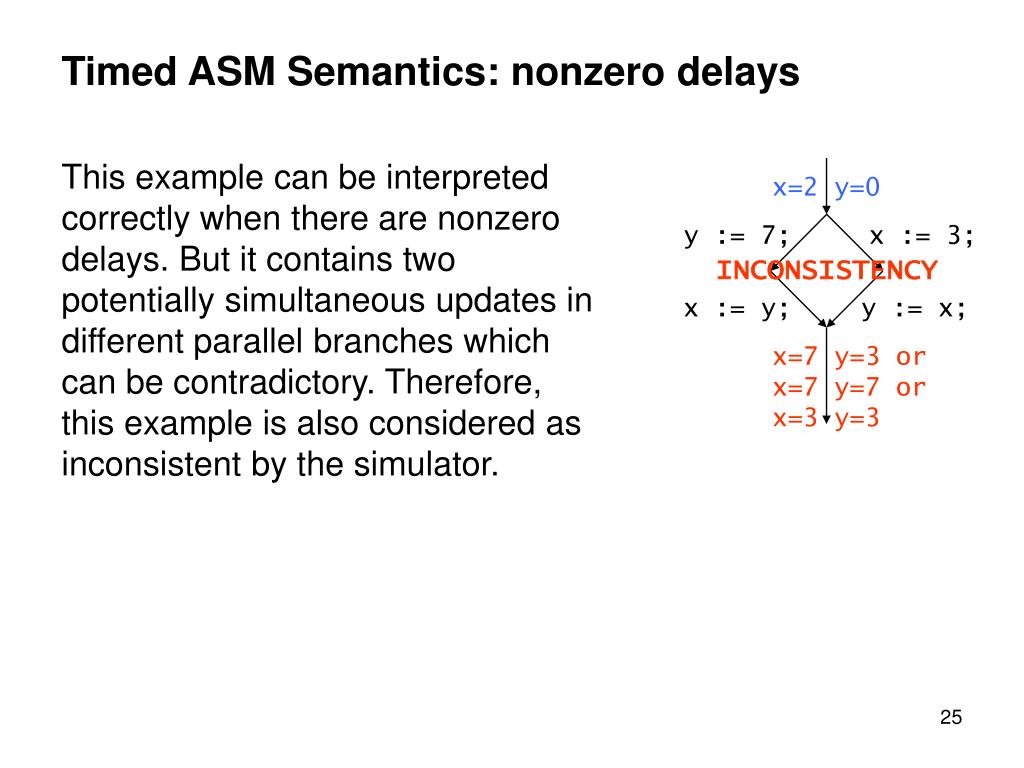 Timed ASM Semantics: nonzero delays

This example can be interpreted correctly when there are nonzero delays. But it contains two potentially simultaneous updates in different parallel branches which can be contradictory. Therefore, this example is also considered as inconsistent by the simulator.

x=2 y=0

y := 7;

x := 3;

INCONSISTENCY

x := y;

y := x;

x=7 y=3 or
x=7 y=7 or
x=3 y=3

25